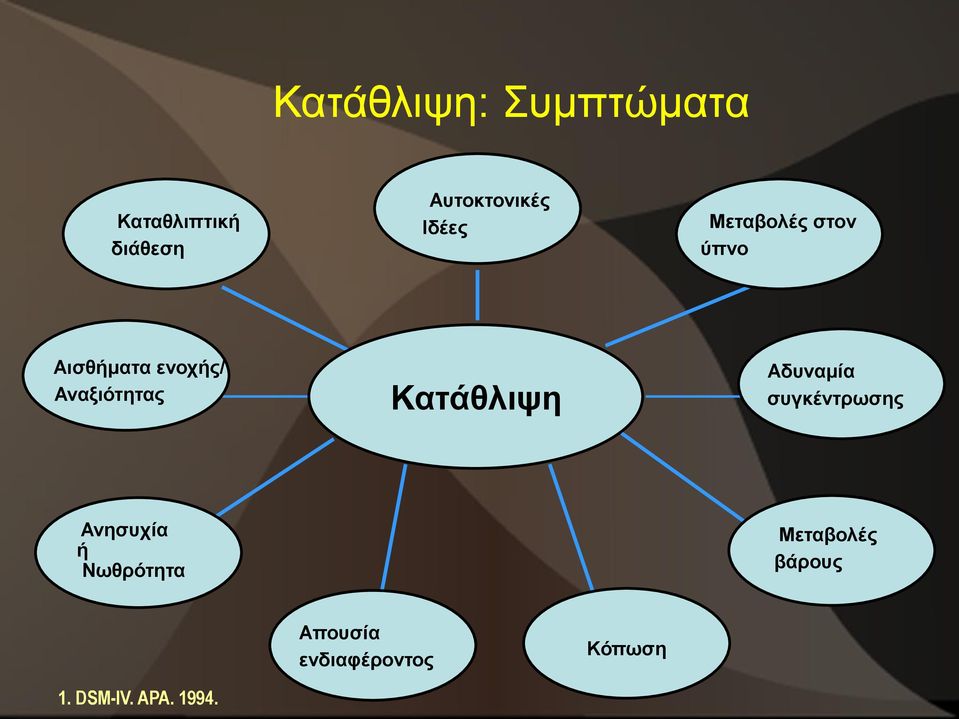 Κατάθλιψη: Συμπτώματα

Καταθλιπτική διάθεση

Αυτοκτονικές Ιδέες

Μεταβολές στον ύπνο

Αισθήματα ενοχής/ Αναξιότητας

Κατάθλιψη

Αδυναμία συγκέντρωσης

Ανησυχία ή Νωθρότητα

Μεταβολές βάρους

Απουσία ενδιαφέροντος

Κόπωση

1. DSM-IV. APA. 1994.